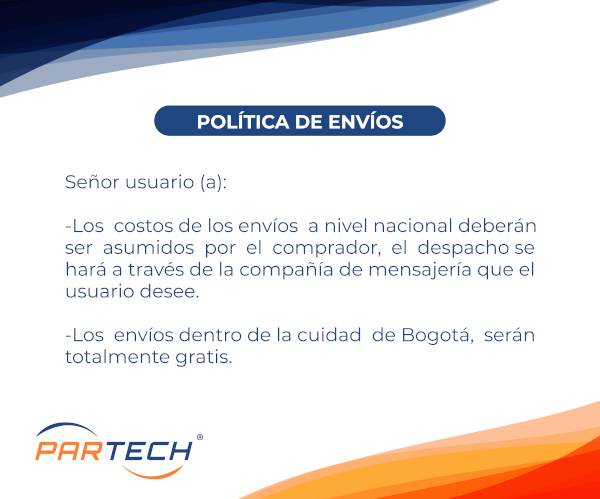 POLÍTICA DE ENVÍOS

Señor usuario (a):

-Los costos de los envíos a nivel nacional deberán ser asumidos por el comprador, el despacho se hará a través de la compañía de mensajería que el usuario desee.

-Los envíos dentro de la cuidad de Bogotá, serán totalmente gratis.

PARTECH®